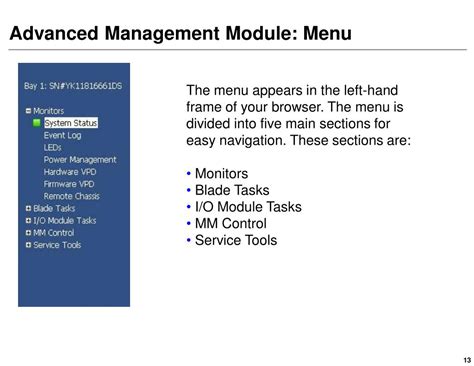 Advanced Management Module: Menu

Bay 1: SN#YK11816661DS

Monitors
System Status
Event Log
LEDs
Power Management
Hardware VPD
Firmware VPD
Remote Chassis
Blade Tasks
I/O Module Tasks
MM Control
Service Tools

The menu appears in the left-hand frame of your browser. The menu is divided into five main sections for easy navigation. These sections are:

• Monitors
• Blade Tasks
• I/O Module Tasks
• MM Control
• Service Tools

13